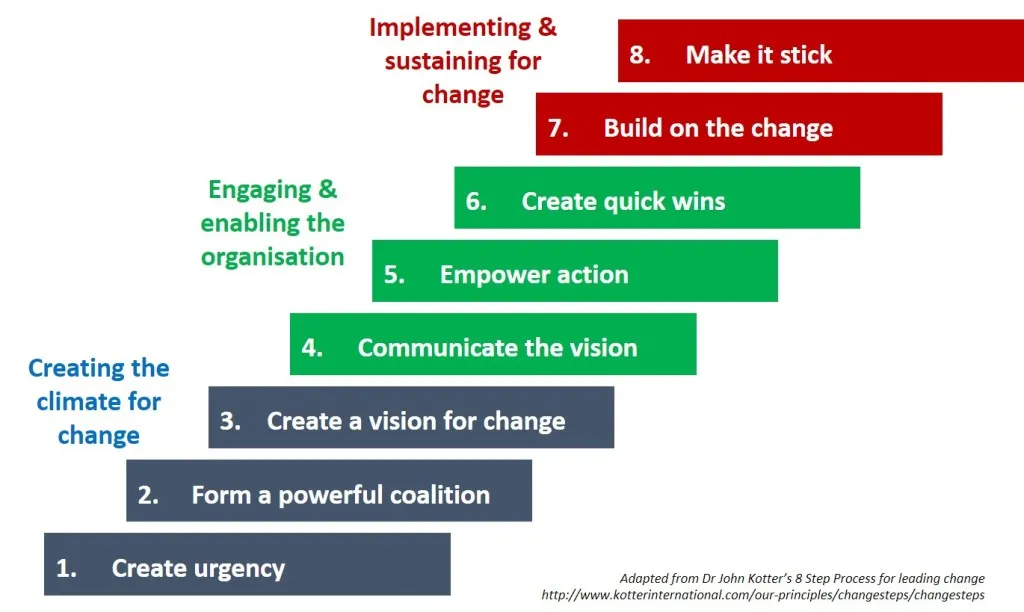 Implementing & sustaining for change

8. Make it stick

7. Build on the change

Engaging & enabling the organisation

6. Create quick wins

5. Empower action

4. Communicate the vision

Creating the climate for change

3. Create a vision for change

2. Form a powerful coalition

1. Create urgency

Adapted from Dr John Kotter's 8 Step Process for leading change
http://www.kotterinternational.com/our-principles/changesteps/changesteps